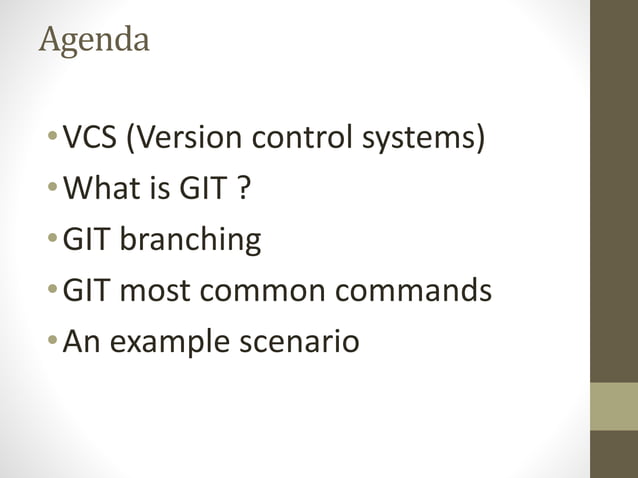 Agenda

• VCS (Version control systems)
• What is GIT ?
• GIT branching
• GIT most common commands
• An example scenario